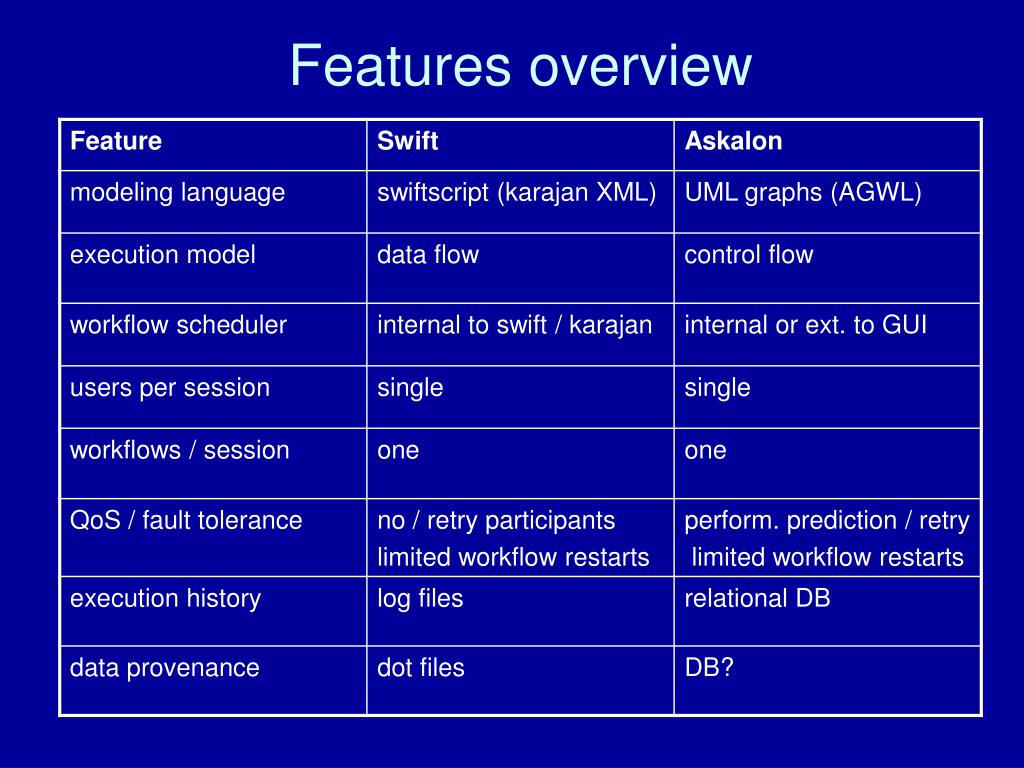 Features overview

| Feature | Swift | Askalon |
|---|---|---|
| modeling language | swiftscript (karajan XML) | UML graphs (AGWL) |
| execution model | data flow | control flow |
| workflow scheduler | internal to swift / karajan | internal or ext. to GUI |
| users per session | single | single |
| workflows / session | one | one |
| QoS / fault tolerance | no / retry participants limited workflow restarts | perform. prediction / retry limited workflow restarts |
| execution history | log files | relational DB |
| data provenance | dot files | DB? |